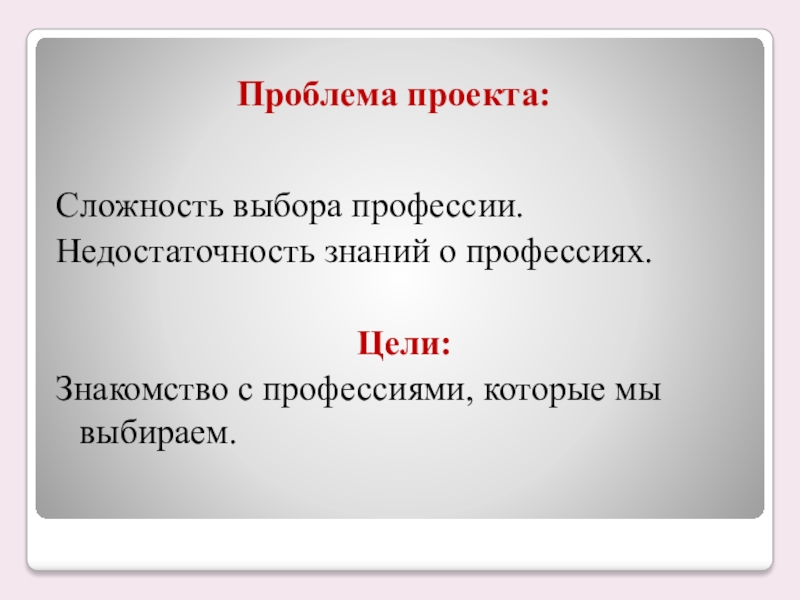 Проблема проекта:

Сложность выбора профессии.
Недостаточность знаний о профессиях.

Цели:

Знакомство с профессиями, которые мы выбираем.